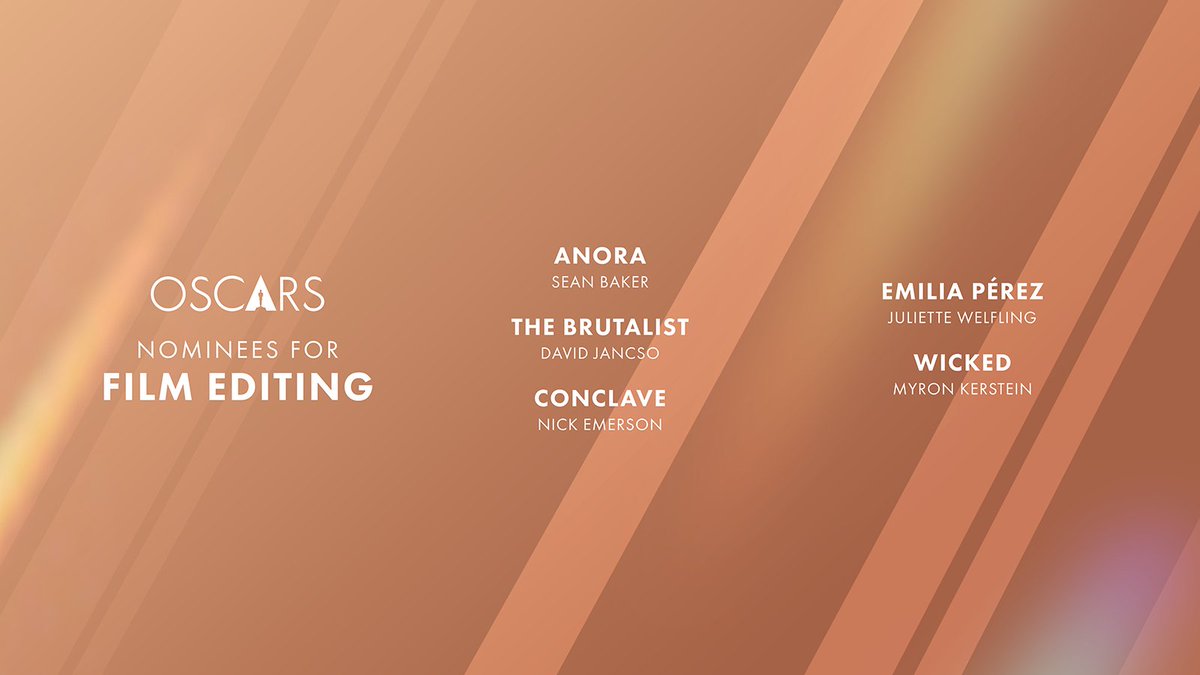 OSCARS
NOMINEES FOR
FILM EDITING

ANORA
SEAN BAKER

THE BRUTALIST
DAVID JANCSO

CONCLAVE
NICK EMERSON

EMILIA PÉREZ
JULIETTE WELFLING

WICKED
MYRON KERSTEIN